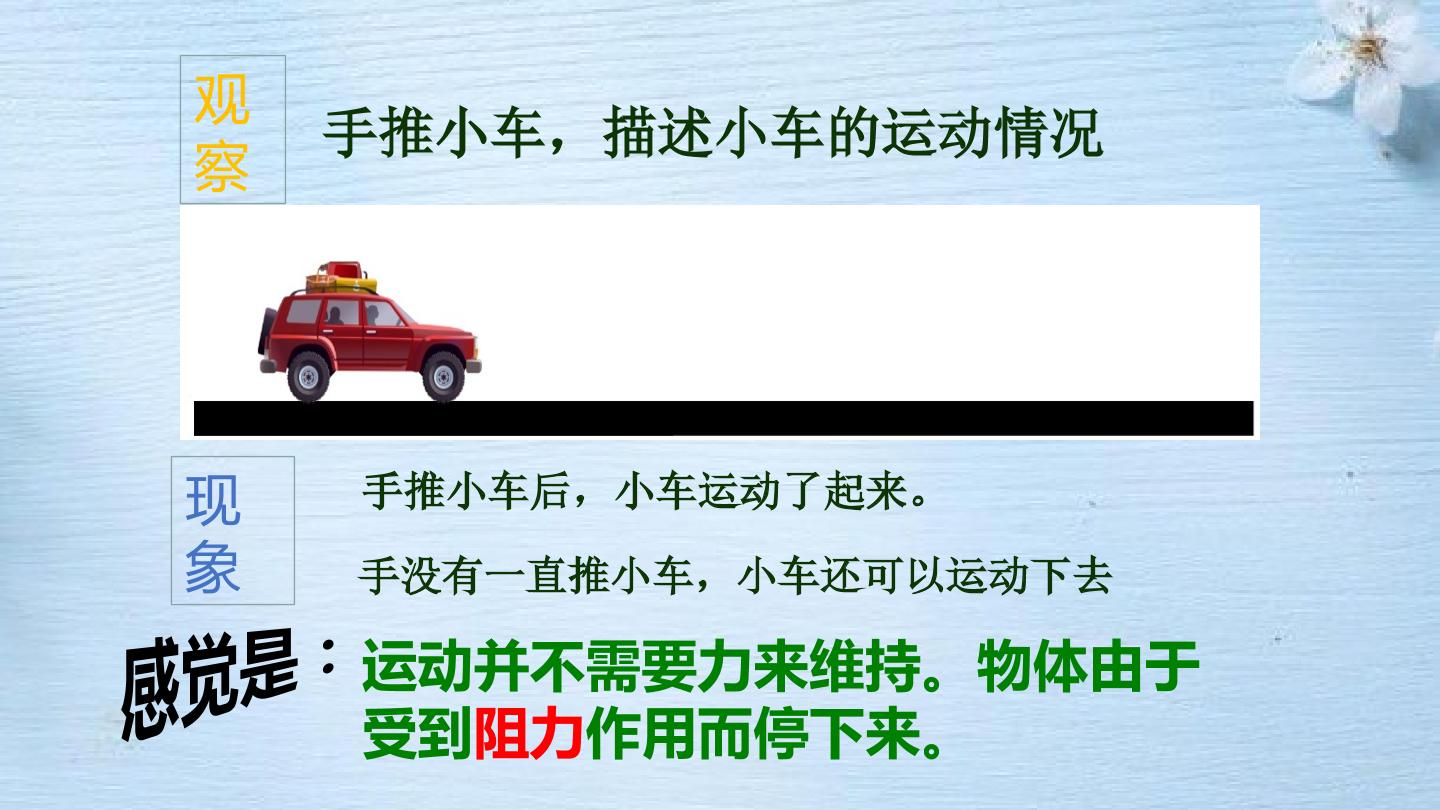 观察

手推小车，描述小车的运动情况

现象

手推小车后，小车运动了起来。

手没有一直推小车，小车还可以运动下去

感觉是：

运动并不需要力来维持。物体由于受到阻力作用而停下来。